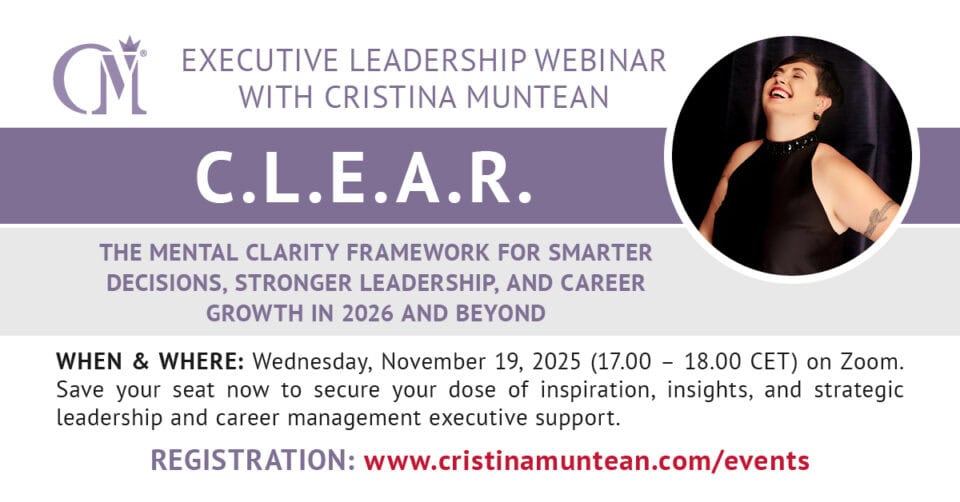 CM®

EXECUTIVE LEADERSHIP WEBINAR WITH CRISTINA MUNTEAN

C.L.E.A.R.

THE MENTAL CLARITY FRAMEWORK FOR SMARTER DECISIONS, STRONGER LEADERSHIP, AND CAREER GROWTH IN 2026 AND BEYOND

WHEN & WHERE: Wednesday, November 19, 2025 (17.00 – 18.00 CET) on Zoom. Save your seat now to secure your dose of inspiration, insights, and strategic leadership and career management executive support.

REGISTRATION: www.cristinamuntean.com/events